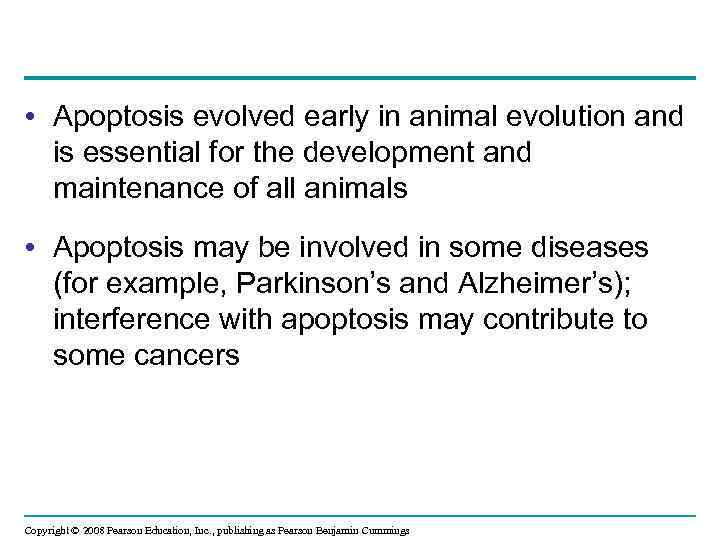 • Apoptosis evolved early in animal evolution and is essential for the development and maintenance of all animals

• Apoptosis may be involved in some diseases (for example, Parkinson's and Alzheimer's); interference with apoptosis may contribute to some cancers

Copyright © 2008 Pearson Education, Inc., publishing as Pearson Benjamin Cummings